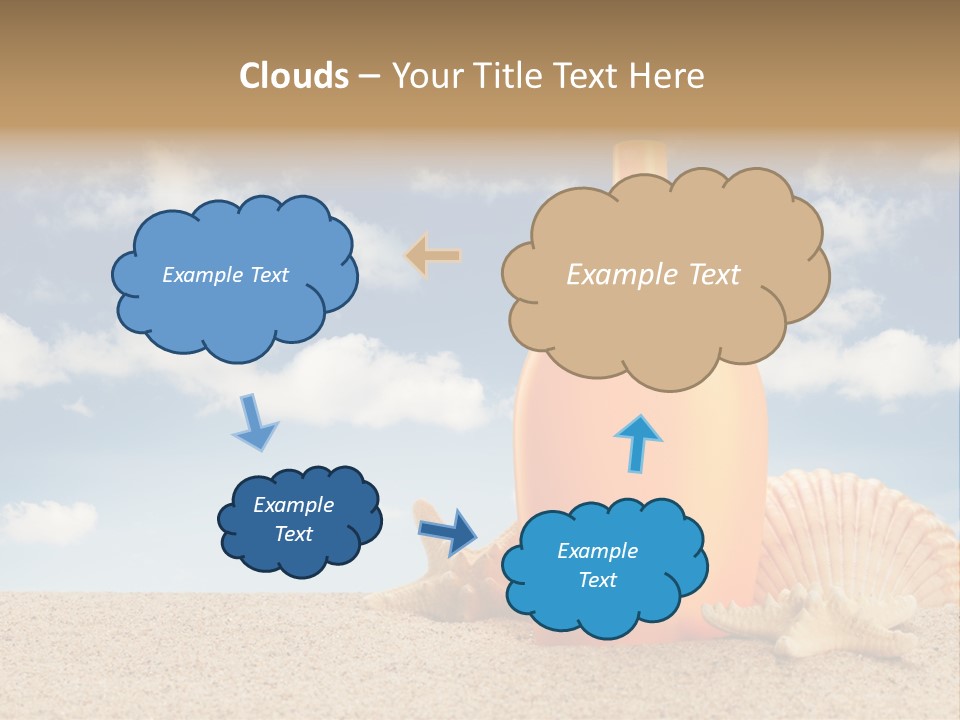 Clouds – Your Title Text Here

Example Text

Example Text

Example Text

Example Text